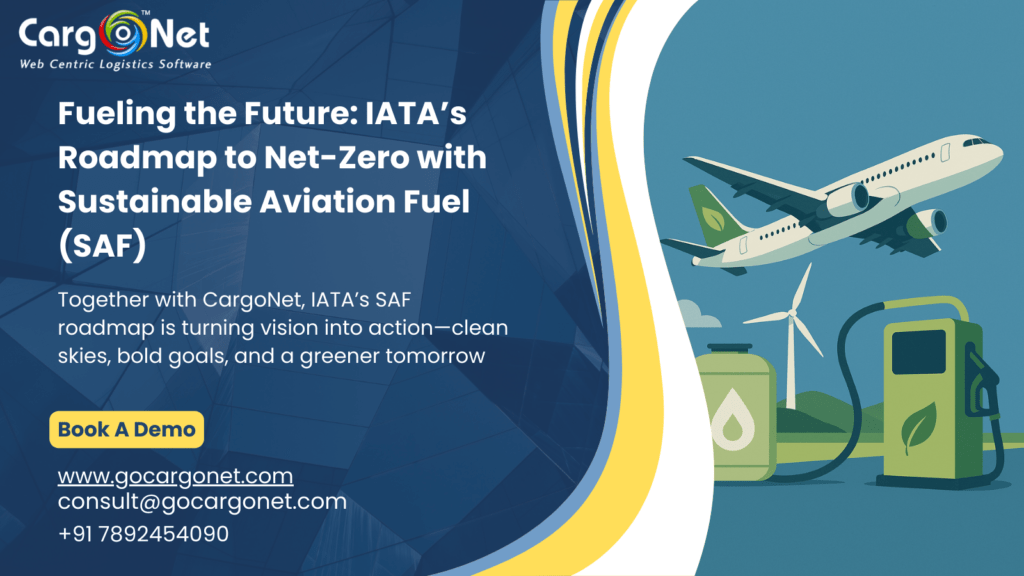 CargoNet™
Web Centric Logistics Software

Fueling the Future: IATA's Roadmap to Net-Zero with Sustainable Aviation Fuel (SAF)

Together with CargoNet, IATA's SAF roadmap is turning vision into action—clean skies, bold goals, and a greener tomorrow

Book A Demo

www.gocargonet.com
consult@gocargonet.com
+91 7892454090